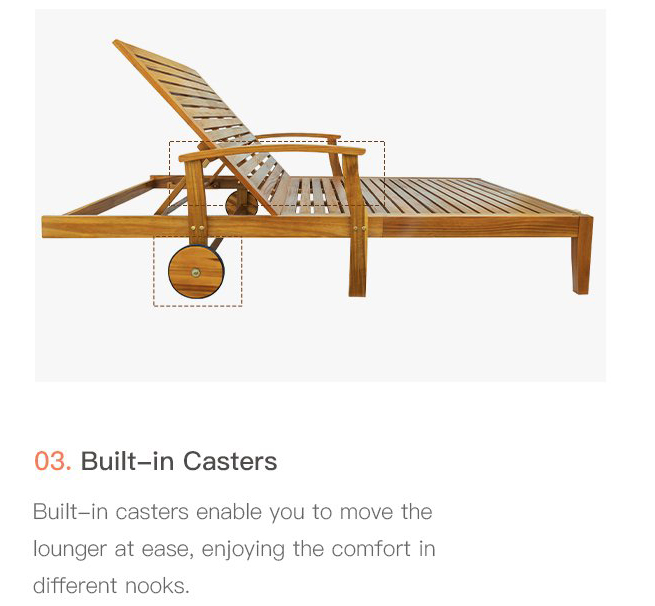 03. Built–in Casters

Built–in casters enable you to move the lounger at ease, enjoying the comfort in different nooks.